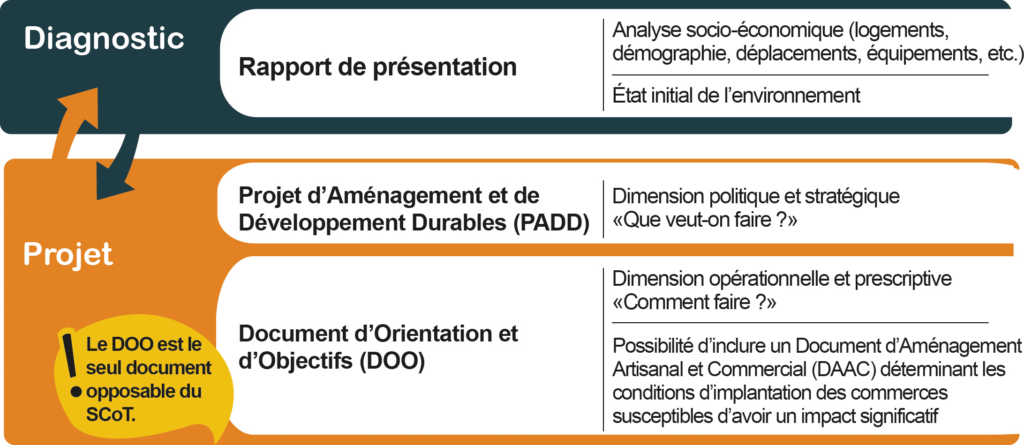 Diagnostic

Rapport de présentation

Analyse socio-économique (logements, démographie, déplacements, équipements, etc.)

État initial de l'environnement

Projet

Projet d'Aménagement et de Développement Durables (PADD)

Dimension politique et stratégique «Que veut-on faire ?»

Document d'Orientation et d'Objectifs (DOO)

Dimension opérationnelle et prescriptive «Comment faire ?»

Possibilité d'inclure un Document d'Aménagement Artisanal et Commercial (DAAC) déterminant les conditions d'implantation des commerces susceptibles d'avoir un impact significatif

! Le DOO est le seul document opposable du SCoT.